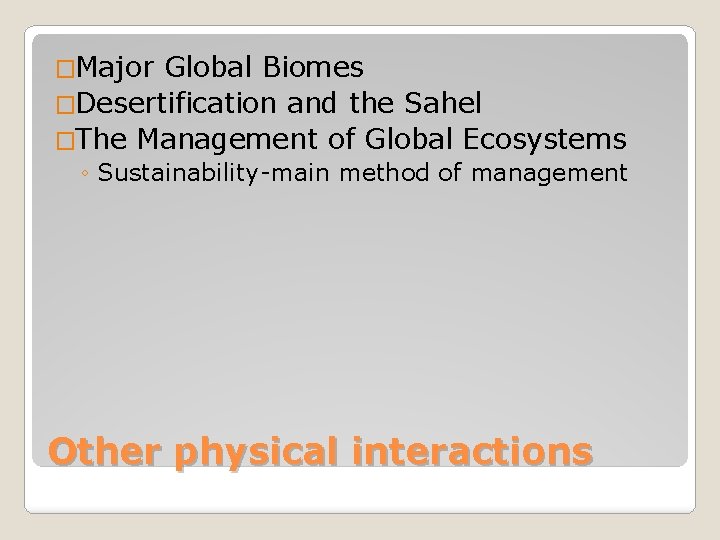 □Major Global Biomes
□Desertification and the Sahel
□The Management of Global Ecosystems
◦ Sustainability-main method of management

Other physical interactions